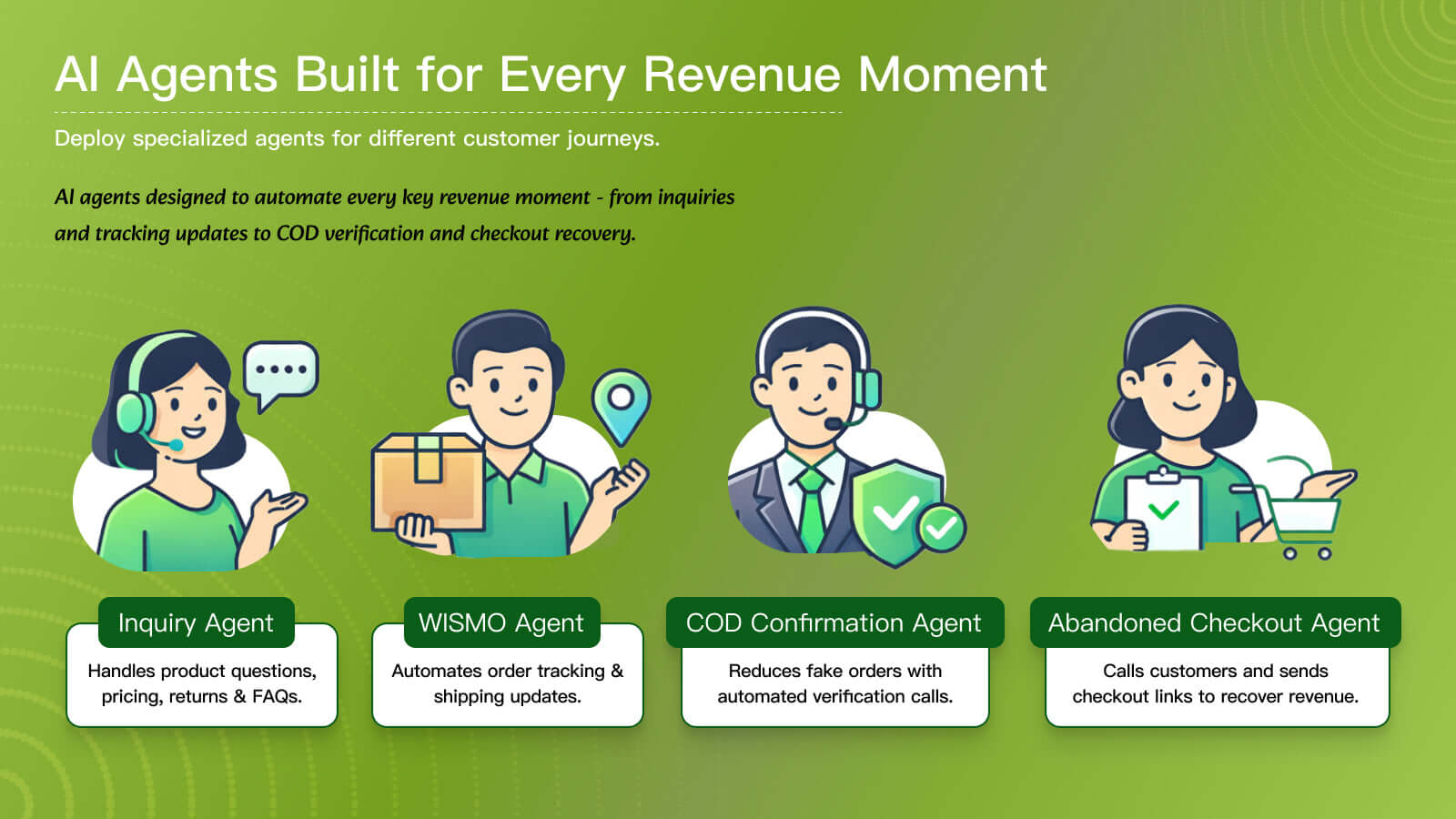 AI Agents Built for Every Revenue Moment

Deploy specialized agents for different customer journeys.

AI agents designed to automate every key revenue moment - from inquiries and tracking updates to COD verification and checkout recovery.

Inquiry Agent

Handles product questions, pricing, returns & FAQs.

WISMO Agent

Automates order tracking & shipping updates.

COD Confirmation Agent

Reduces fake orders with automated verification calls.

Abandoned Checkout Agent

Calls customers and sends checkout links to recover revenue.